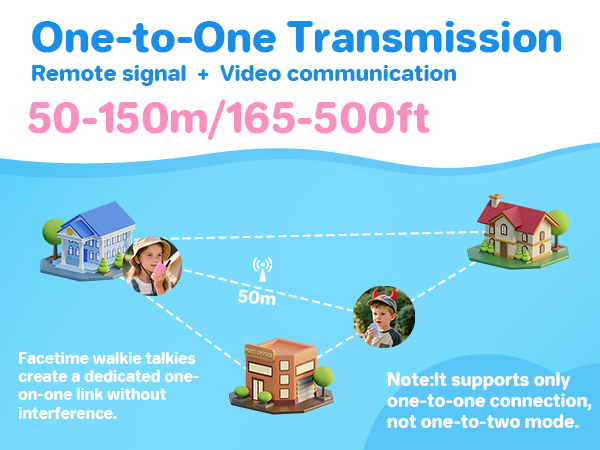 One-to-One Transmission
Remote signal + Video communication
50-150m/165-500ft

50m

POST OFFICE

Facetime walkie talkies create a dedicated one-on-one link without interference.

Note:It supports only one-to-one connection, not one-to-two mode.